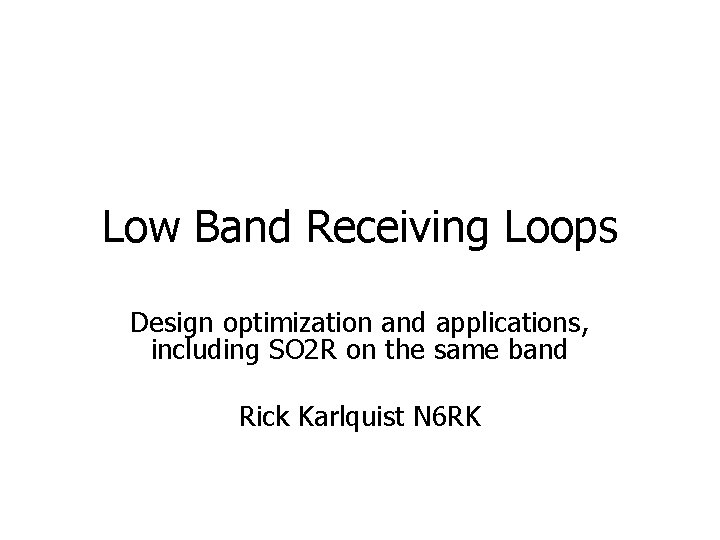 Low Band Receiving Loops

Design optimization and applications, including SO2R on the same band

Rick Karlquist N6RK